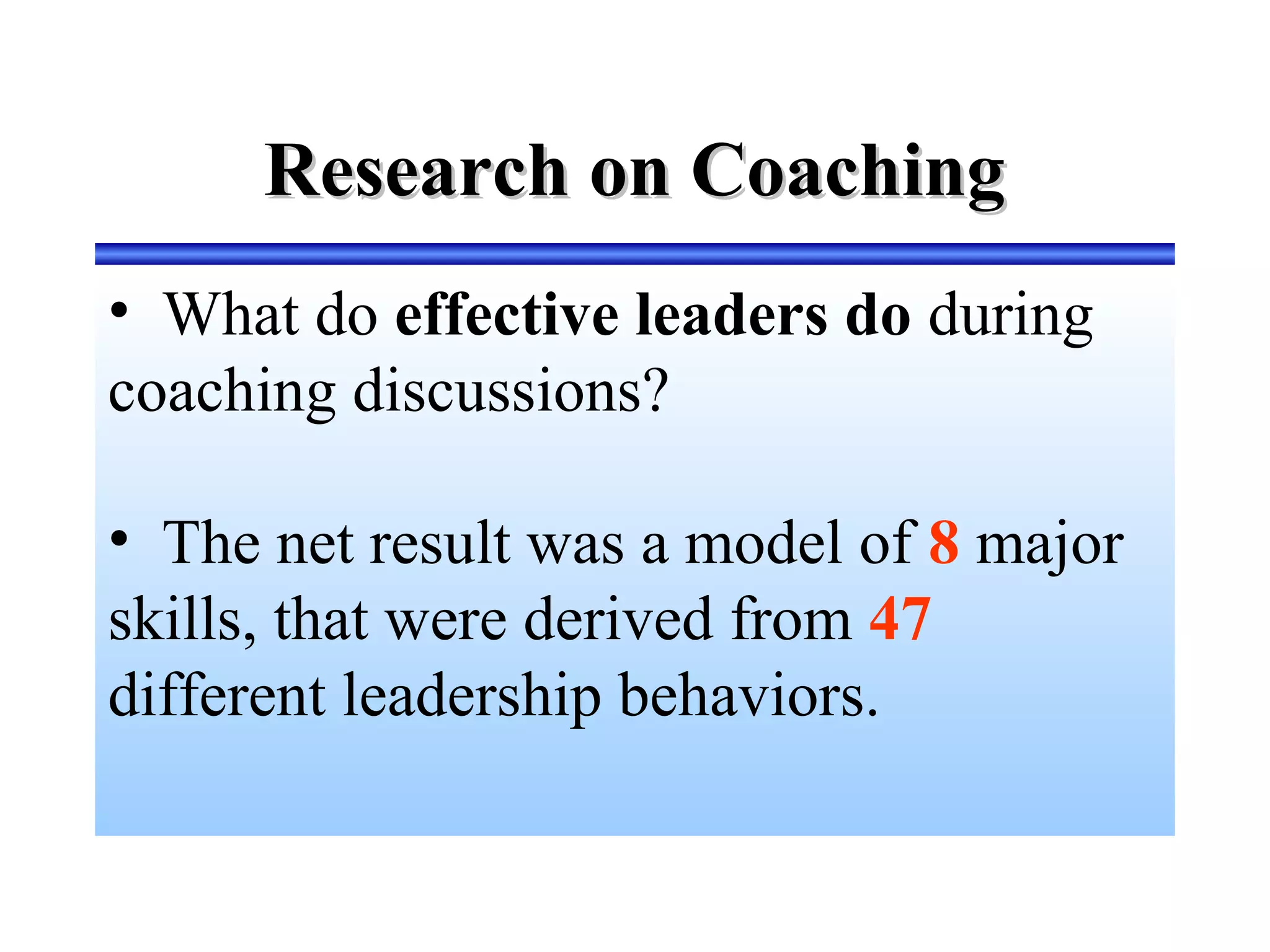 Research on Coaching

• What do effective leaders do during coaching discussions?

• The net result was a model of 8 major skills, that were derived from 47 different leadership behaviors.